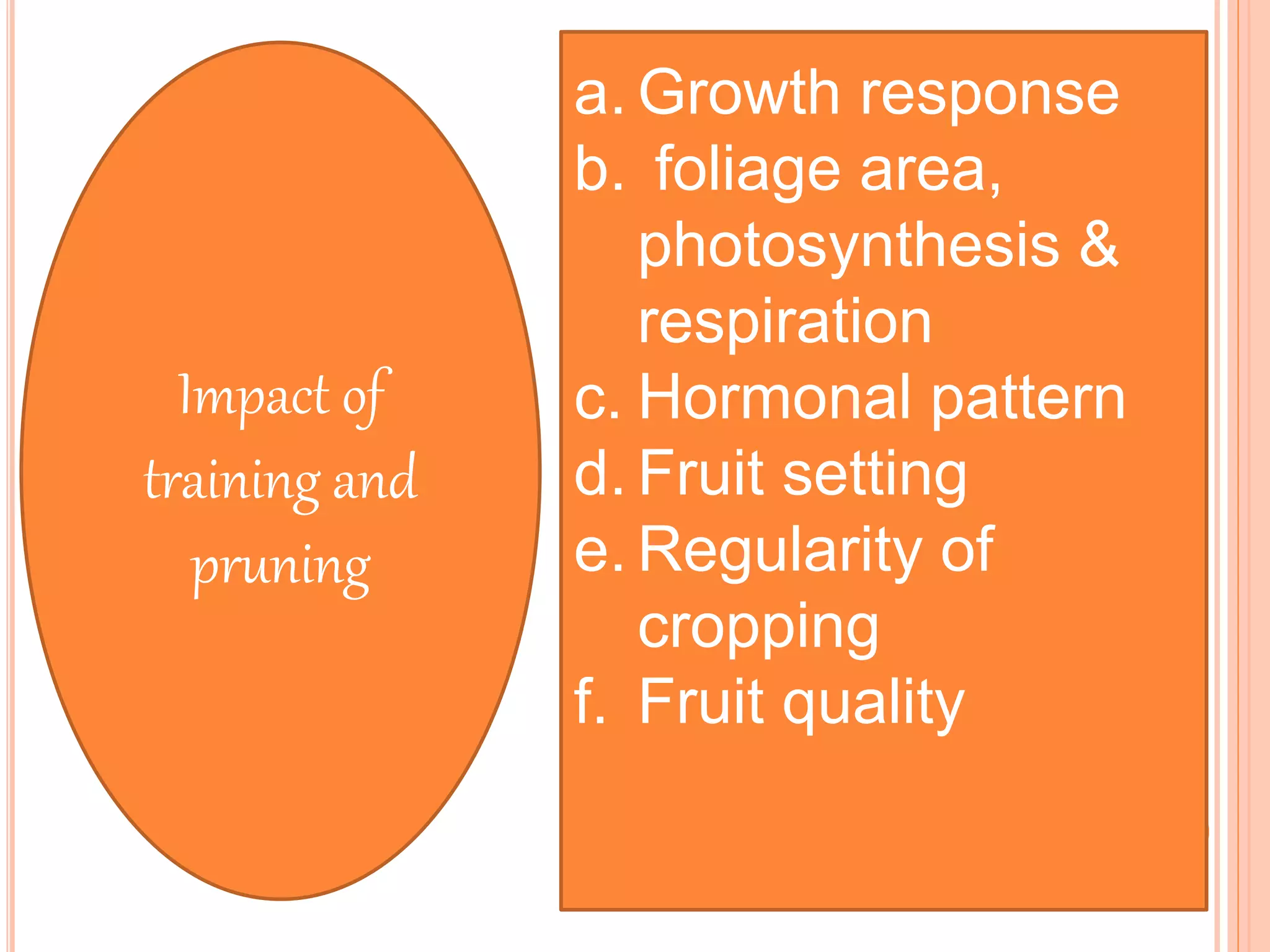 Impact of training and pruning

a. Growth response
b. foliage area, photosynthesis & respiration
c. Hormonal pattern
d. Fruit setting
e. Regularity of cropping
f. Fruit quality